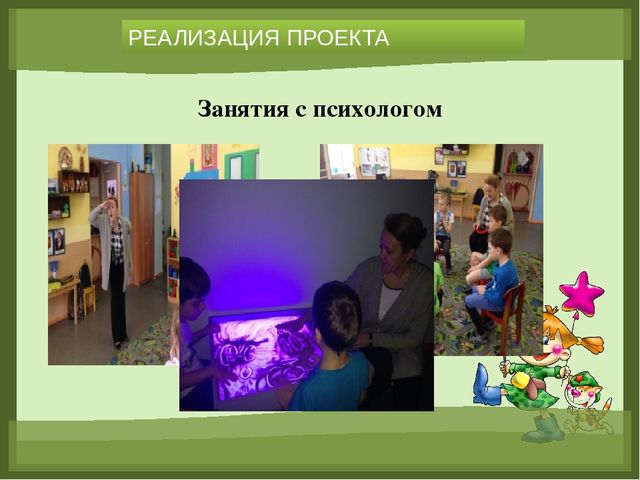 РЕАЛИЗАЦИЯ ПРОЕКТА

Занятия с психологом